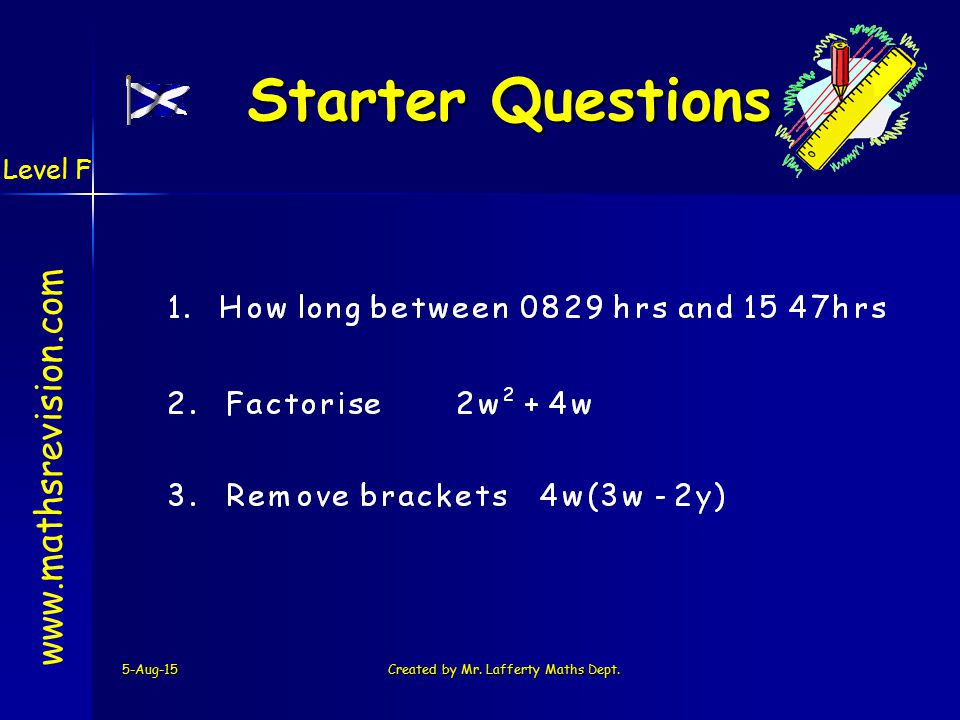 Starter Questions

Level F

www.mathsrevision.com

1. How long between 0829 hrs and 15 47hrs

2. Factorise $2w^2 + 4w$

3. Remove brackets $4w(3w - 2y)$

5-Aug-15

Created by Mr. Lafferty Maths Dept.